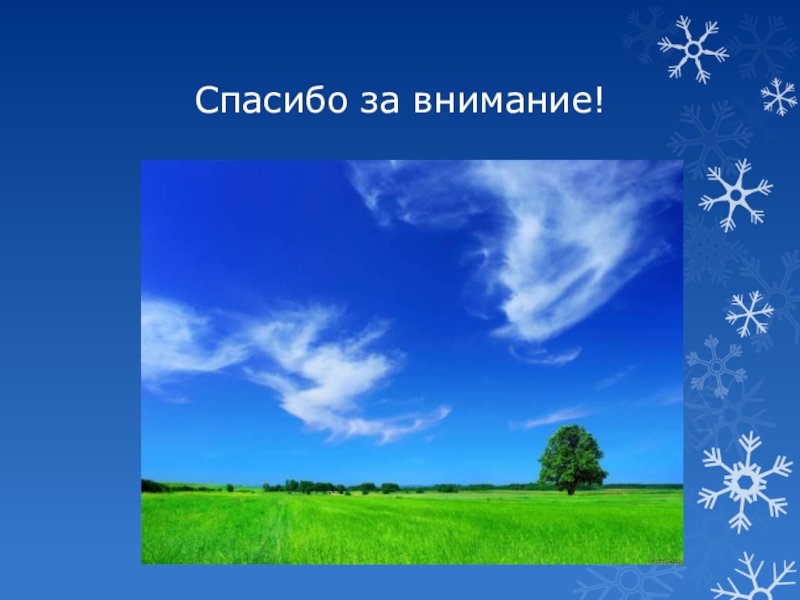 Спасибо за внимание!